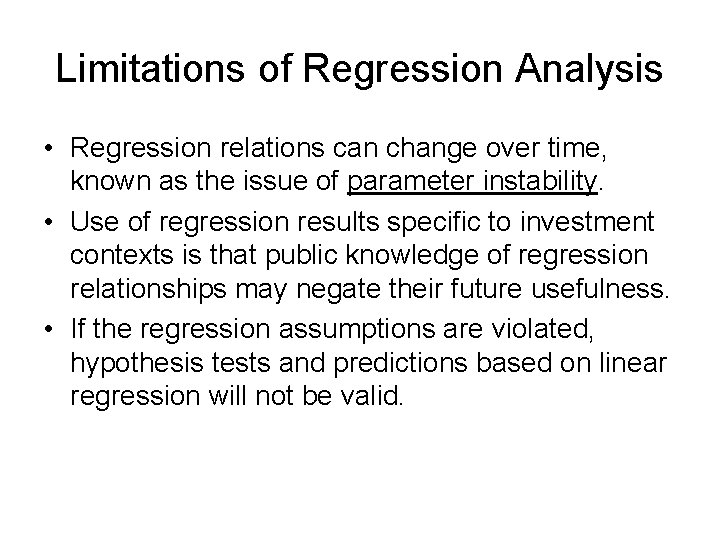 Limitations of Regression Analysis

• Regression relations can change over time, known as the issue of parameter instability.

• Use of regression results specific to investment contexts is that public knowledge of regression relationships may negate their future usefulness.

• If the regression assumptions are violated, hypothesis tests and predictions based on linear regression will not be valid.